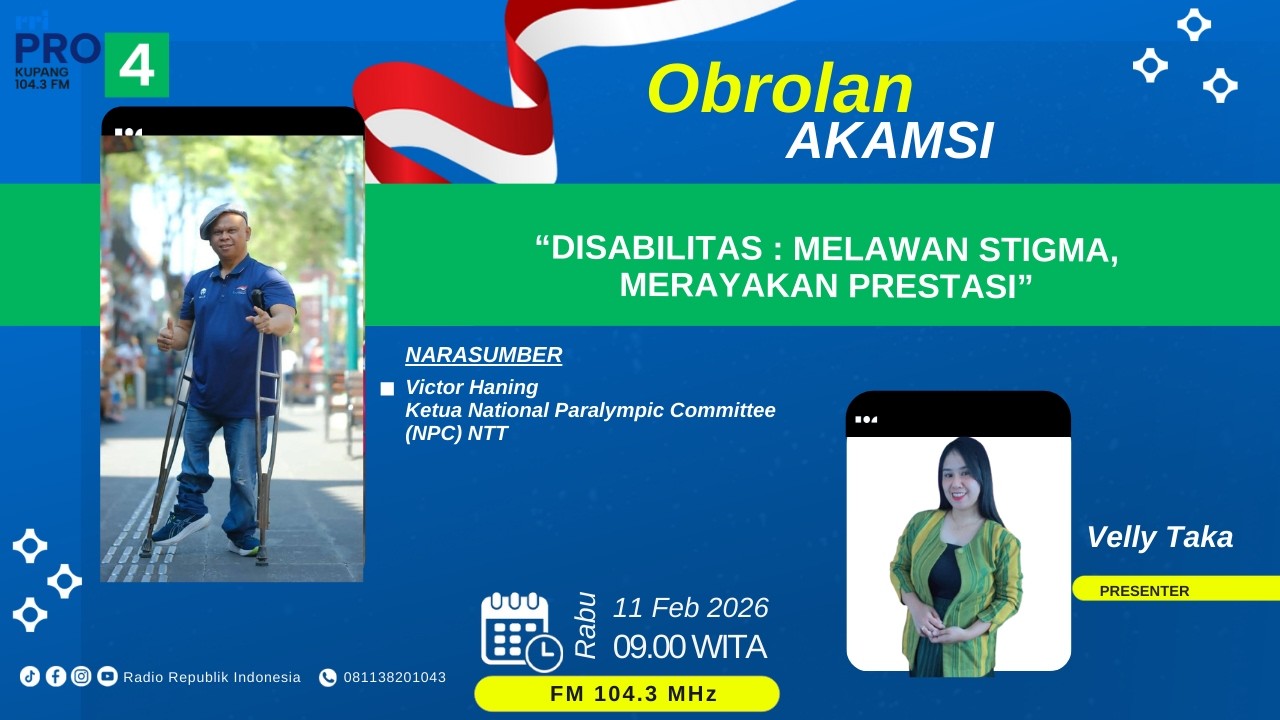 rri PRO 4 KUPANG 104.3 FM

Obrolan AKAMSI

“DISABILITAS : MELAWAN STIGMA, MERAYAKAN PRESTASI”

NARASUMBER

Victor Haning
Ketua National Paralympic Committee (NPC) NTT

Velly Taka

PRESENTER

Rabu 11 Feb 2026
09.00 WITA

FM 104.3 MHz

Radio Republik Indonesia 081138201043